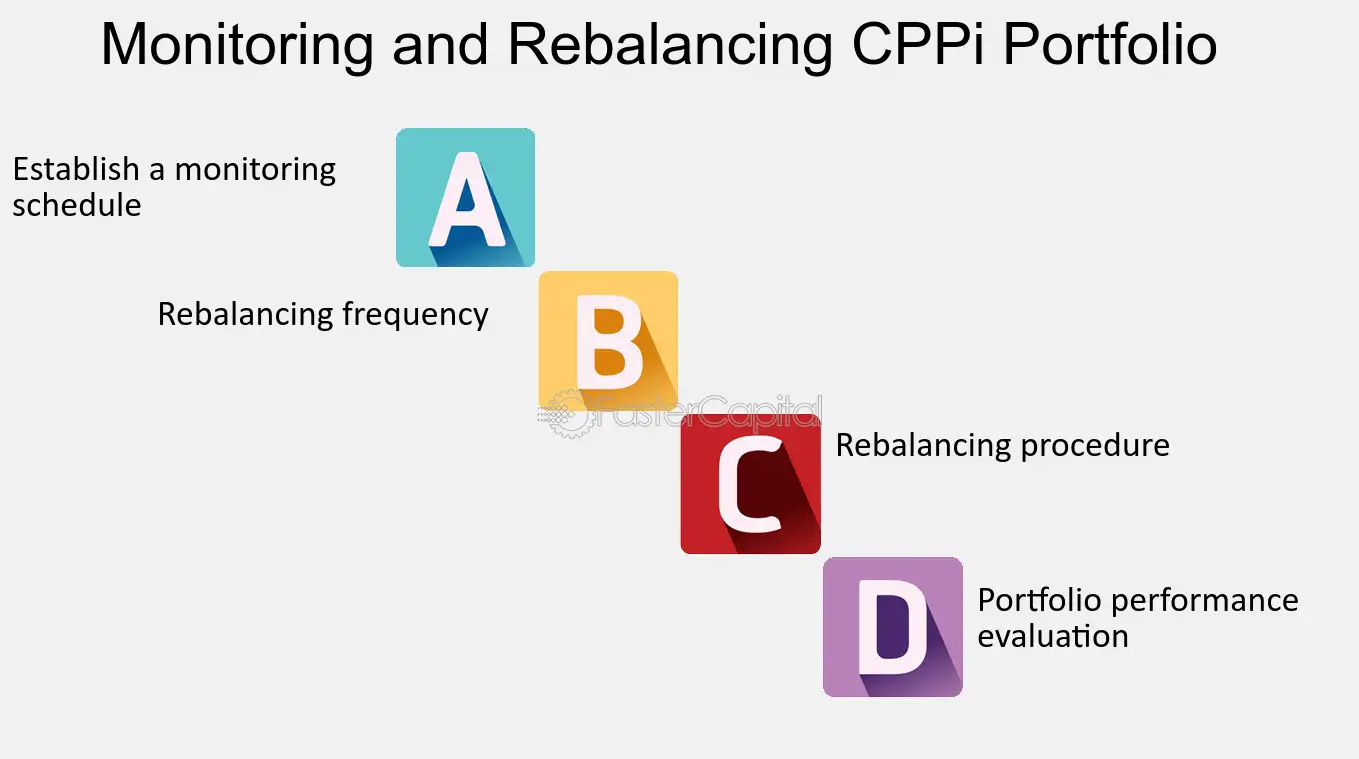 Monitoring and Rebalancing CPPi Portfolio

Establish a monitoring schedule

A

Rebalancing frequency

B

C

Rebalancing procedure

D

Portfolio performance evaluation

FasterCapital